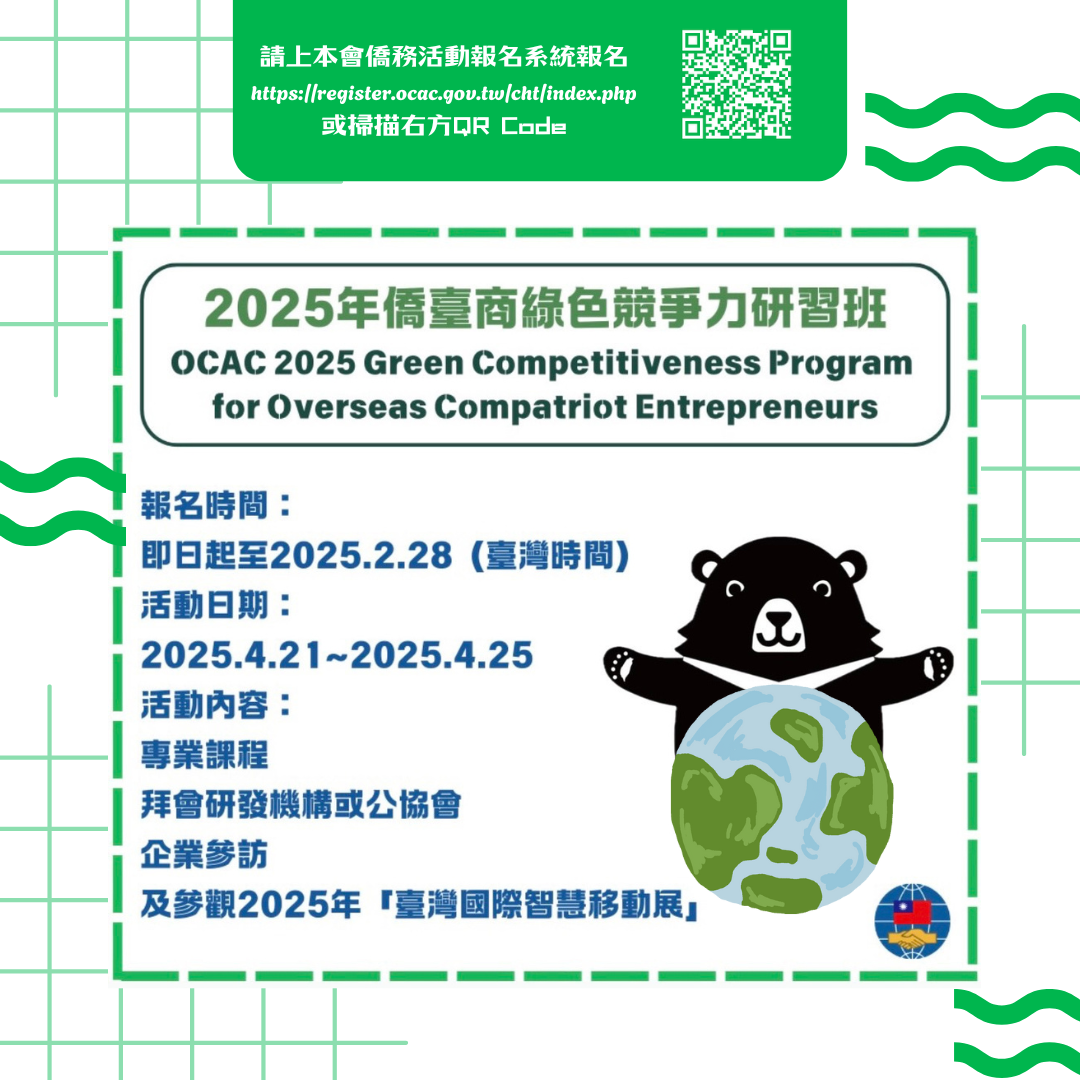 請上本會僑務活動報名系統報名
https://register.ocac.gov.tw/cht/index.php
或掃描右方QR Code

2025年僑臺商綠色競爭力研習班
OCAC 2025 Green Competitiveness Program for Overseas Compatriot Entrepreneurs

報名時間：
即日起至2025.2.28（臺灣時間）
活動日期：
2025.4.21~2025.4.25
活動內容：
專業課程
拜會研發機構或公協會
企業參訪
及參觀2025年「臺灣國際智慧移動展」